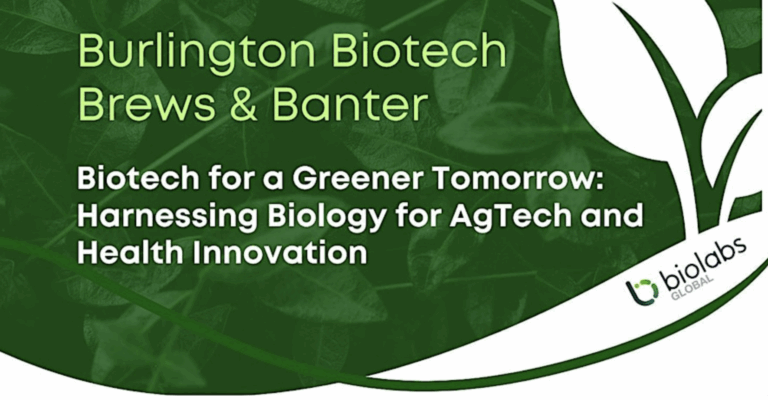 Burlington Biotech Brews & Banter

Biotech for a Greener Tomorrow: Harnessing Biology for AgTech and Health Innovation

biolabs GLOBAL